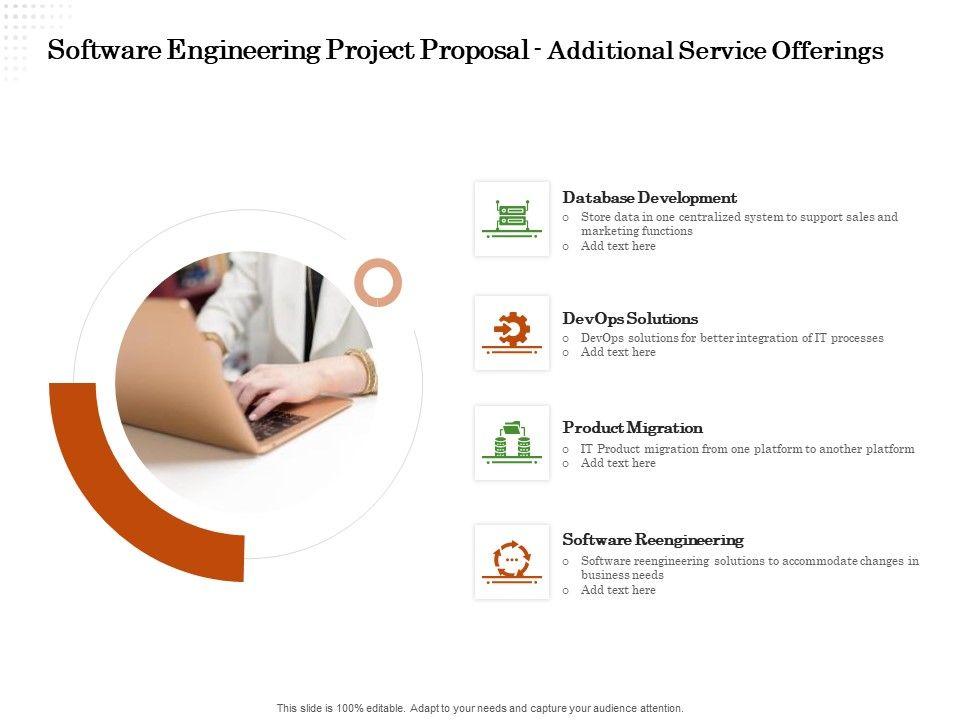 Software Engineering Project Proposal - Additional Service Offerings

Database Development
o Store data in one centralized system to support sales and marketing functions
o Add text here

DevOps Solutions
o DevOps solutions for better integration of IT processes
o Add text here

Product Migration
o IT Product migration from one platform to another platform
o Add text here

Software Reengineering
o Software reengineering solutions to accommodate changes in business needs
o Add text here

This slide is 100% editable. Adapt to your needs and capture your audience attention.